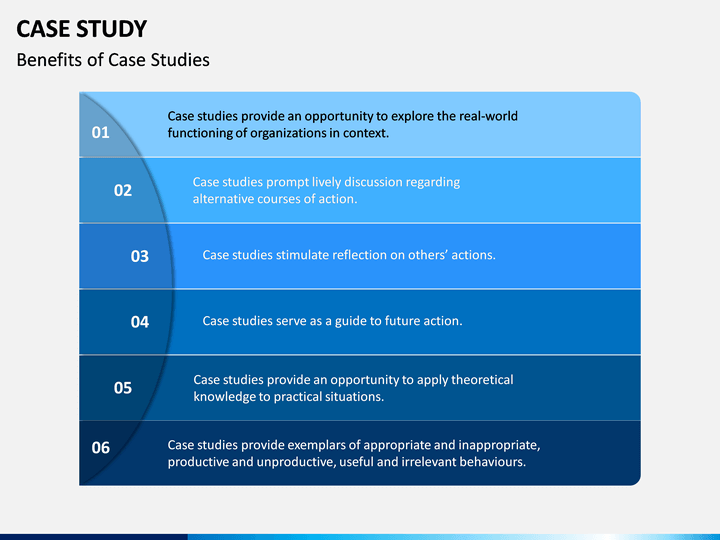 CASE STUDY

Benefits of Case Studies

01 Case studies provide an opportunity to explore the real-world functioning of organizations in context.

02 Case studies prompt lively discussion regarding alternative courses of action.

03 Case studies stimulate reflection on others' actions.

04 Case studies serve as a guide to future action.

05 Case studies provide an opportunity to apply theoretical knowledge to practical situations.

06 Case studies provide exemplars of appropriate and inappropriate, productive and unproductive, useful and irrelevant behaviours.